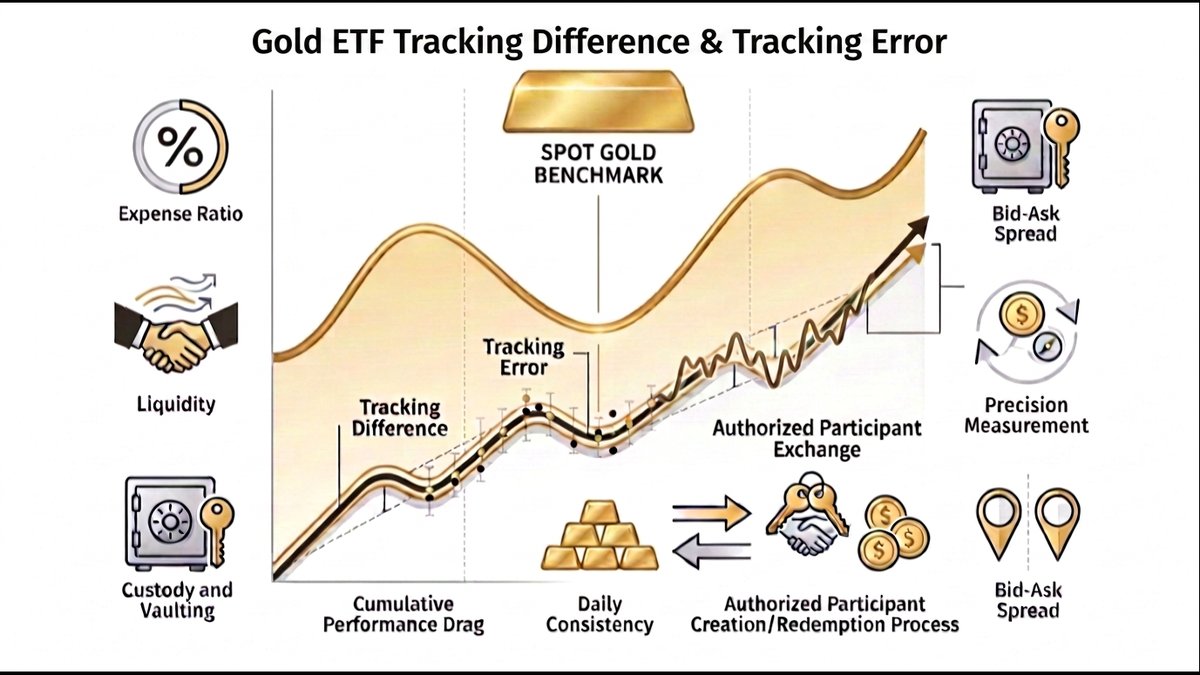 Gold ETF Tracking Difference & Tracking Error

%

Expense Ratio

Liquidity

Custody and Vaulting

SPOT GOLD BENCHMARK

Tracking Error

Tracking Difference

Authorized Participant Exchange

Cumulative Performance Drag

Daily Consistency

Authorized Participant Creation/Redemption Process

Bid-Ask Spread

Precision Measurement

Bid-Ask Spread